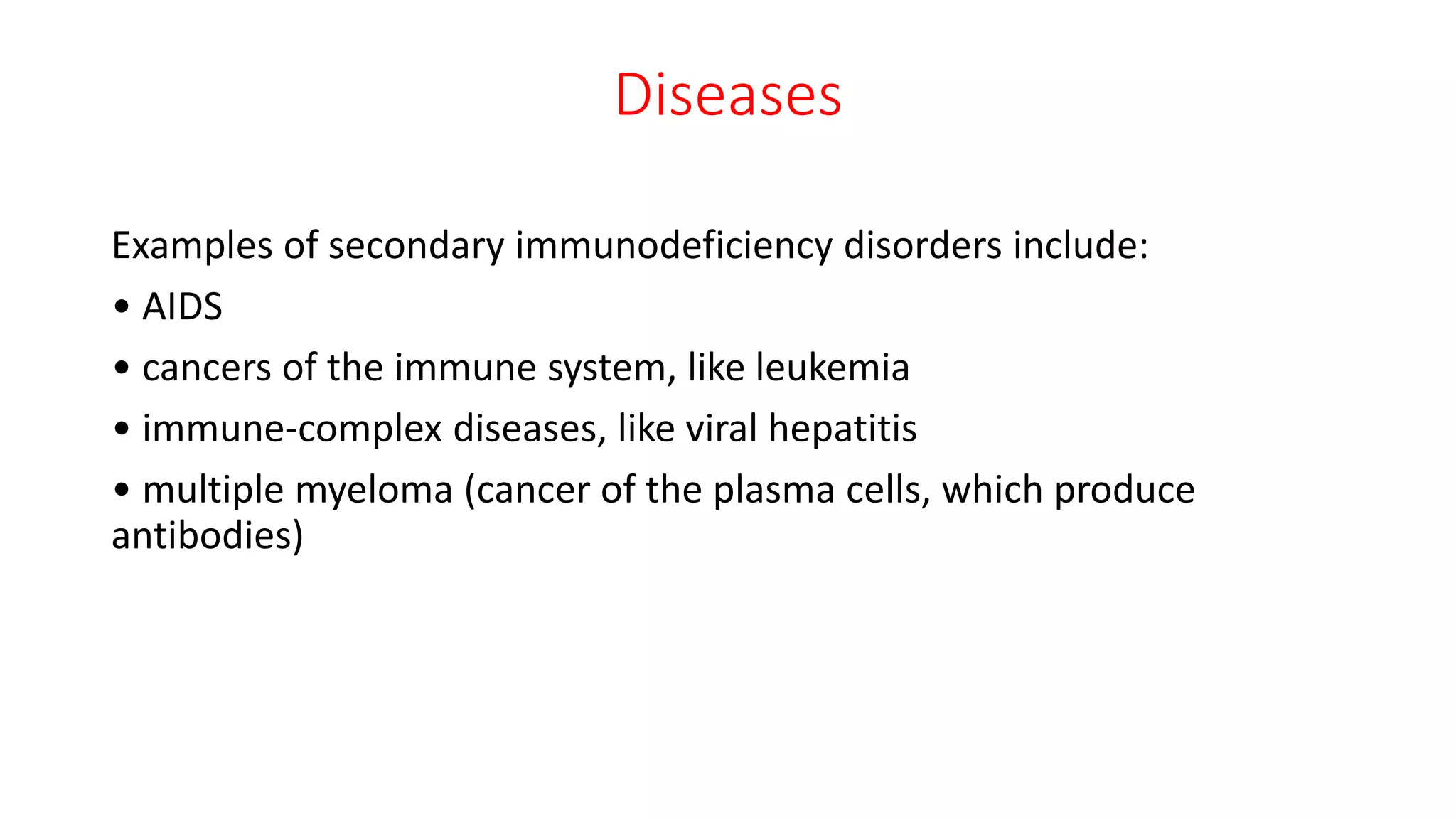 Diseases

Examples of secondary immunodeficiency disorders include:

• AIDS

• cancers of the immune system, like leukemia

• immune-complex diseases, like viral hepatitis

• multiple myeloma (cancer of the plasma cells, which produce antibodies)